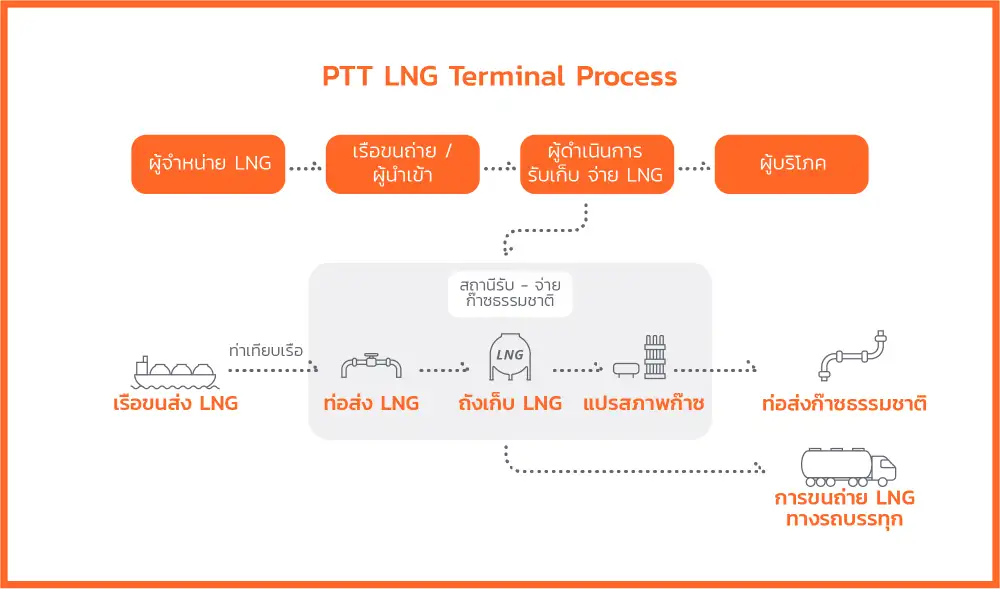 PTT LNG Terminal Process

ผู้จำหน่าย LNG

เรือขนถ่าย / ผู้นำเข้า

ผู้ดำเนินการ รับเก็บ จ่าย LNG

ผู้บริโภค

สถานีรับ - จ่าย ก๊าซธรรมชาติ

ท่าเทียบเรือ

LNG

เรือขนส่ง LNG

ท่อส่ง LNG

ถังเก็บ LNG

แปรสภาพก๊าซ

ท่อส่งก๊าซธรรมชาติ

การขนถ่าย LNG ทางรถบรรทุก